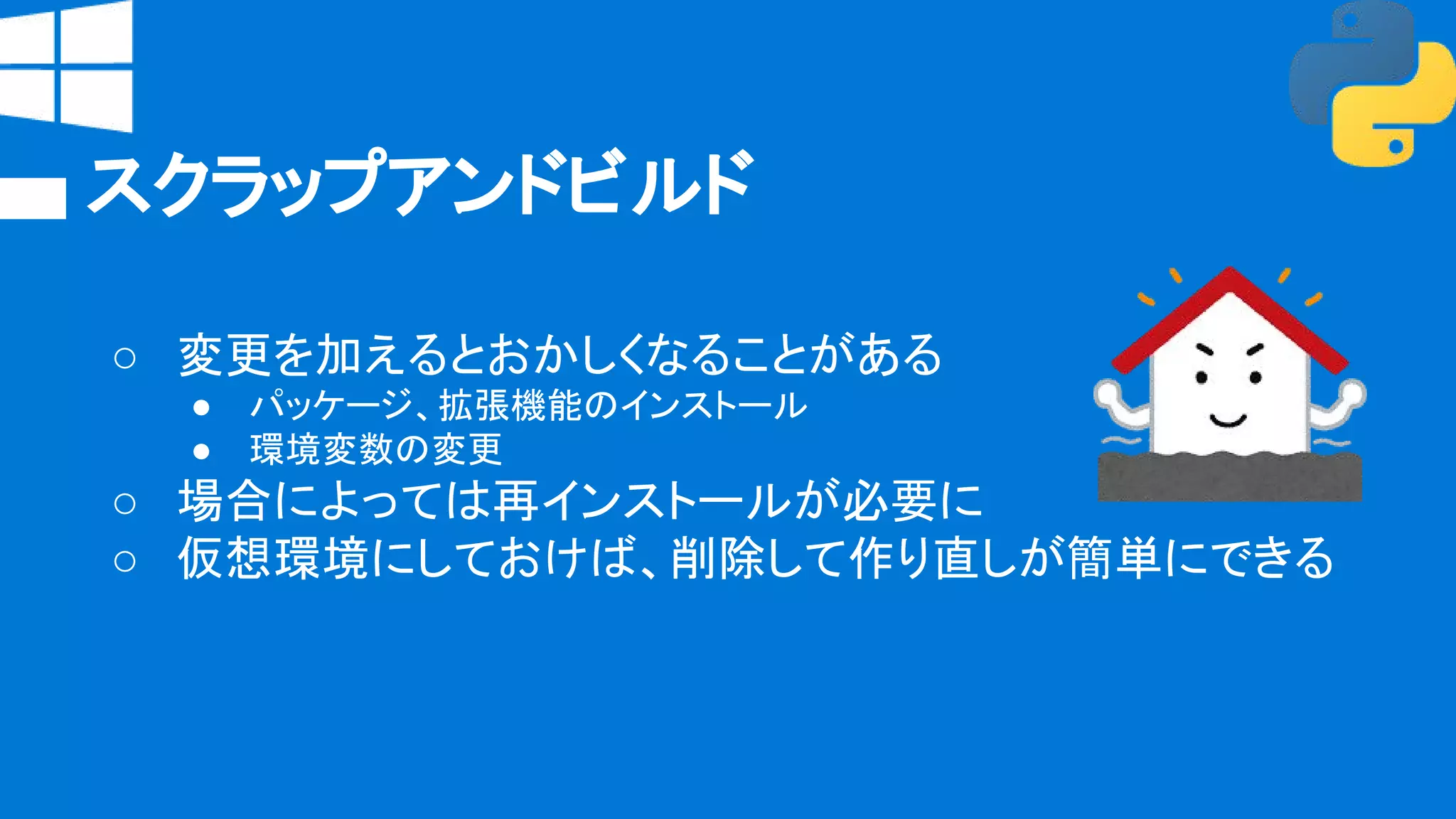 スクラップアンドビルド

○ 変更を加えるとおかしくなることがある
● パッケージ、拡張機能のインストール
● 環境変数の変更
○ 場合によっては再インストールが必要に
○ 仮想環境にしておけば、削除して作り直しが簡単にできる